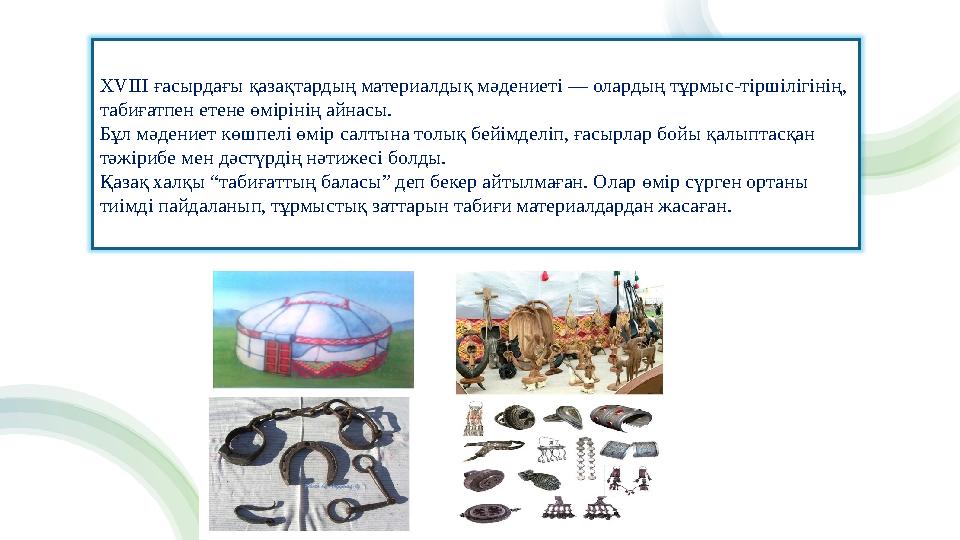 XVIII ғасырдағы қазақтардың материалдық мәдениеті — олардың тұрмыс-тіршілігінің, табиғатпен етене өмірінің айнасы.
Бұл мәдениет көшпелі өмір салтына толық бейімделіп, ғасырлар бойы қалыптасқан тәжірибе мен дәстүрдің нәтижесі болды.
Қазақ халқы “табиғаттың баласы” деп бекер айтылмаған. Олар өмір сүрген ортаны тиімді пайдаланып, тұрмыстық заттарын табиғи материалдардан жасаған.